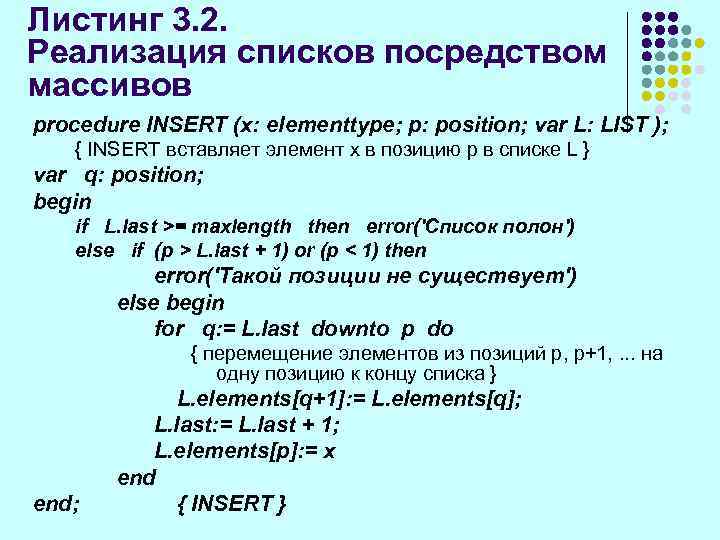 Листинг 3.2.
Реализация списков посредством массивов

procedure INSERT (x: elementtype; p: position; var L: LIST );
{ INSERT вставляет элемент x в позицию p в списке L }
var q: position;
begin
if L.last >= maxlength then error('Список полон')
else if (p > L.last + 1) or (p < 1) then
error('Такой позиции не существует')
else begin
for q:= L.last downto p do
{ перемещение элементов из позиций p, p+1, ... на одну позицию к концу списка }
L.elements[q+1]:= L.elements[q];
L.last:= L.last + 1;
L.elements[p]:= x
end
end; { INSERT }